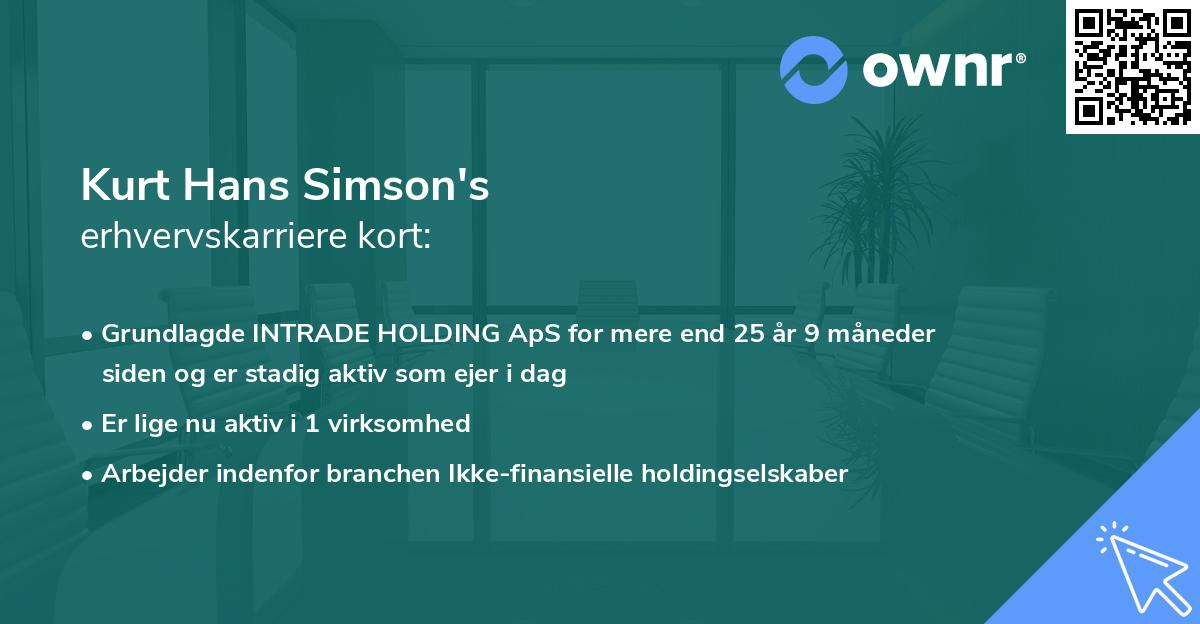 ownr®

Kurt Hans Simson's
erhvervskarriere kort:

• Grundlagde INTRADE HOLDING ApS for mere end 25 år 9 måneder siden og er stadig aktiv som ejer i dag

• Er lige nu aktiv i 1 virksomhed

• Arbejder indenfor branchen Ikke-finansielle holdingselskaber